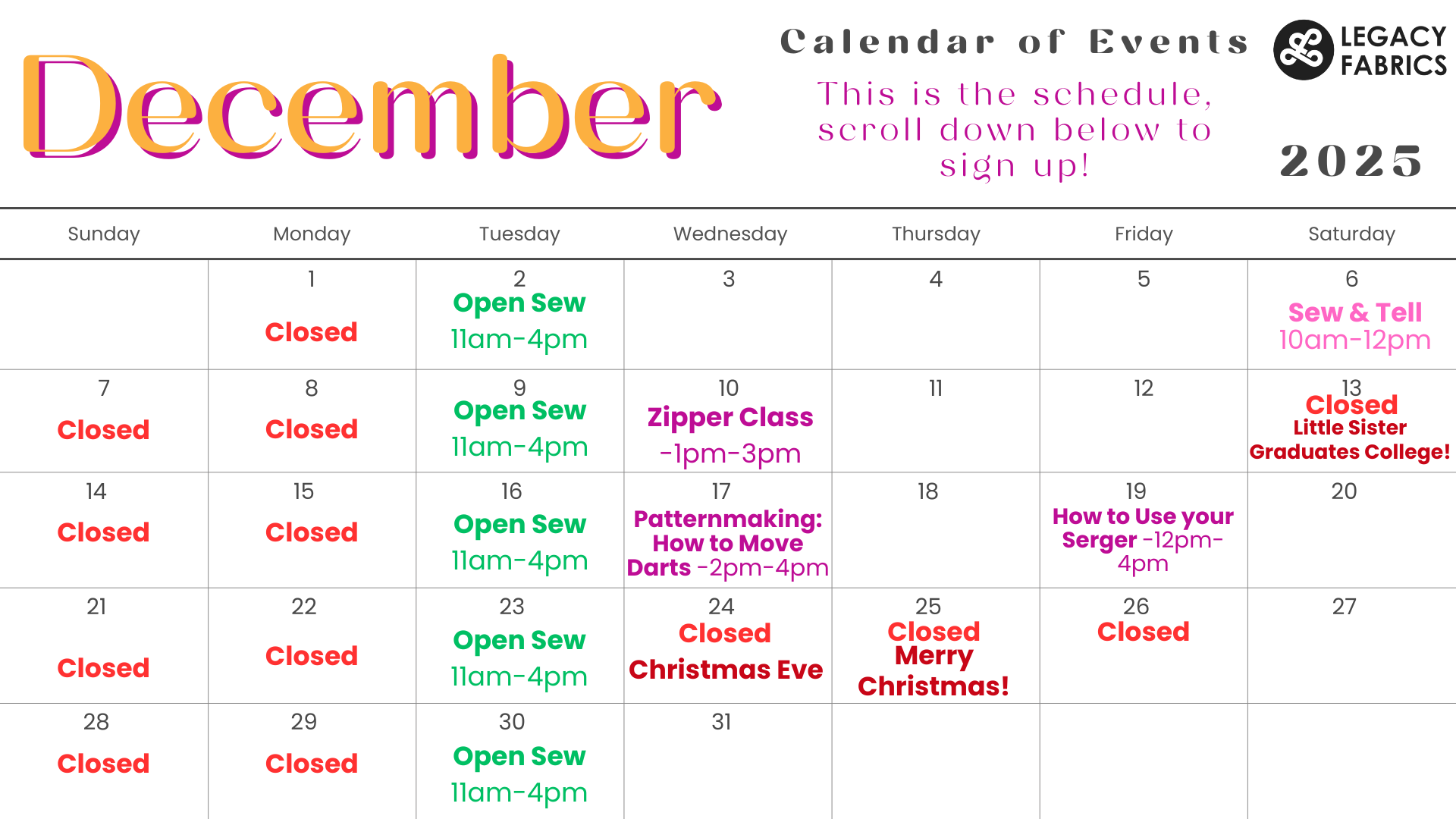 December

Calendar of Events

This is the schedule, scroll down below to sign up!

LEGACY FABRICS

2025

| Sunday | Monday | Tuesday | Wednesday | Thursday | Friday | Saturday |
|---|---|---|---|---|---|---|
| | 1 Closed | 2 Open Sew 11am-4pm | 3 | 4 | 5 | 6 Sew & Tell 10am-12pm |
| 7 Closed | 8 Closed | 9 Open Sew 11am-4pm | 10 Zipper Class -1pm-3pm | 11 | 12 | 13 Closed Little Sister Graduates College! |
| 14 Closed | 15 Closed | 16 Open Sew 11am-4pm | 17 Patternmaking: How to Move Darts -2pm-4pm | 18 | 19 How to Use your Serger -12pm-4pm | 20 |
| 21 Closed | 22 Closed | 23 Open Sew 11am-4pm | 24 Closed Christmas Eve | 25 Closed Merry Christmas! | 26 Closed | 27 |
| 28 Closed | 29 Closed | 30 Open Sew 11am-4pm | 31 | | | |